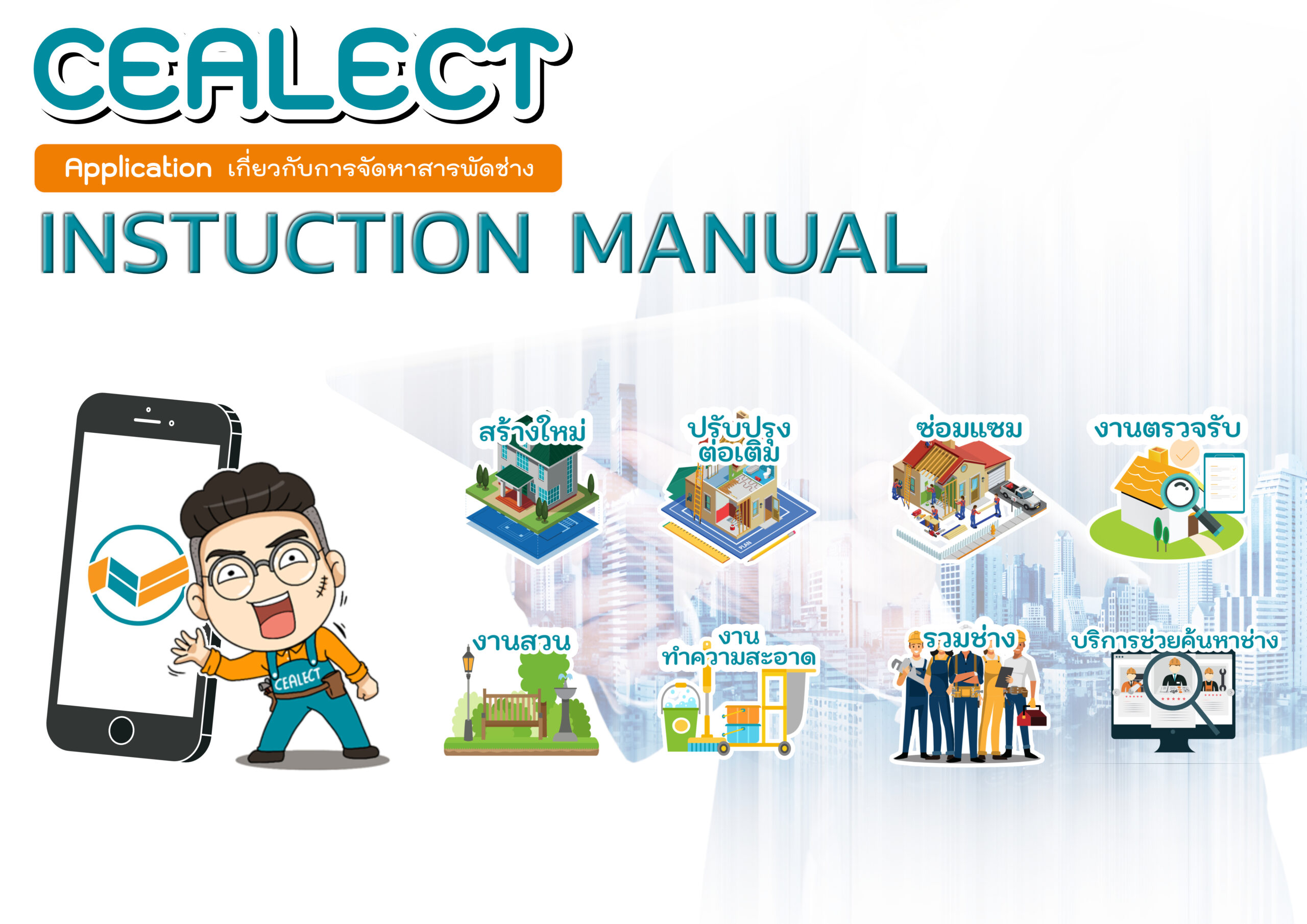 CEALECT

Application เกี่ยวกับการจัดหาสารพัดช่าง

INSTUCTION MANUAL

CEALECT

สร้างใหม่

ปรับปรุง ต่อเติม

ซ่อมแซม

งานตรวจรับ

งานสวน

งาน ทำความสะอาด

รวมช่าง

บริการช่วยค้นหาช่าง